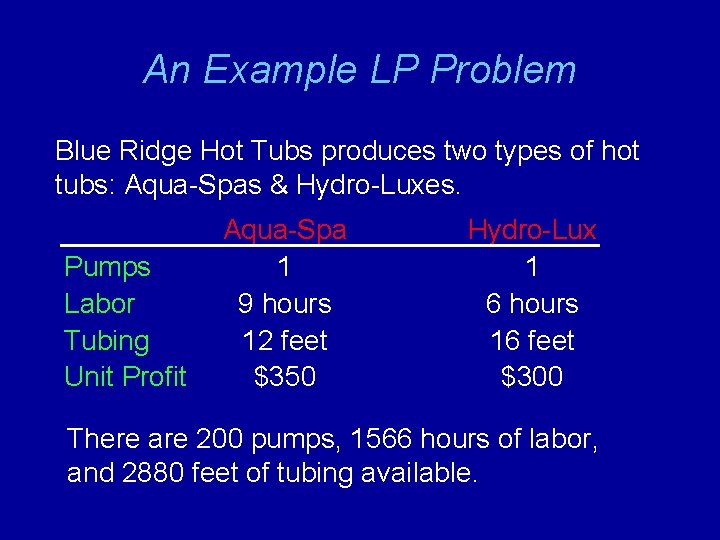 An Example LP Problem

Blue Ridge Hot Tubs produces two types of hot tubs: Aqua-Spas & Hydro-Luxes.

| | Aqua-Spa | Hydro-Lux |
|---|---|---|
| Pumps | 1 | 1 |
| Labor | 9 hours | 6 hours |
| Tubing | 12 feet | 16 feet |
| Unit Profit | \$350 | \$300 |

There are 200 pumps, 1566 hours of labor, and 2880 feet of tubing available.